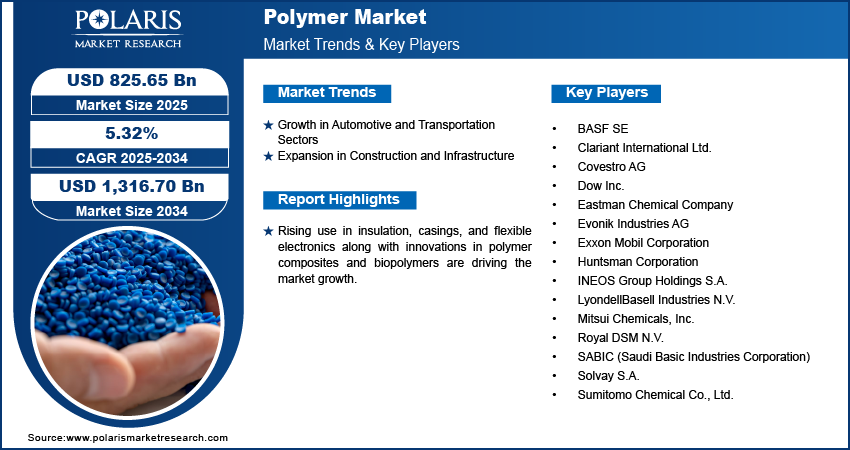 POLARIS
MARKET RESEARCH

Polymer Market
Market Trends & Key Players

USD 825.65 Bn
Market Size 2025

5.32%
CAGR 2025-2034

USD 1,316.70 Bn
Market Size 2034

Market Trends

★ Growth in Automotive and Transportation Sectors
★ Expansion in Construction and Infrastructure

Report Highlights

★ Rising use in insulation, casings, and flexible electronics along with innovations in polymer composites and biopolymers are driving the market growth.

Key Players

• BASF SE
• Clariant International Ltd.
• Covestro AG
• Dow Inc.
• Eastman Chemical Company
• Evonik Industries AG
• Exxon Mobil Corporation
• Huntsman Corporation
• INEOS Group Holdings S.A.
• LyondellBasell Industries N.V.
• Mitsui Chemicals, Inc.
• Royal DSM N.V.
• SABIC (Saudi Basic Industries Corporation)
• Solvay S.A.
• Sumitomo Chemical Co., Ltd.

Source:www.polarismarketresearch.com